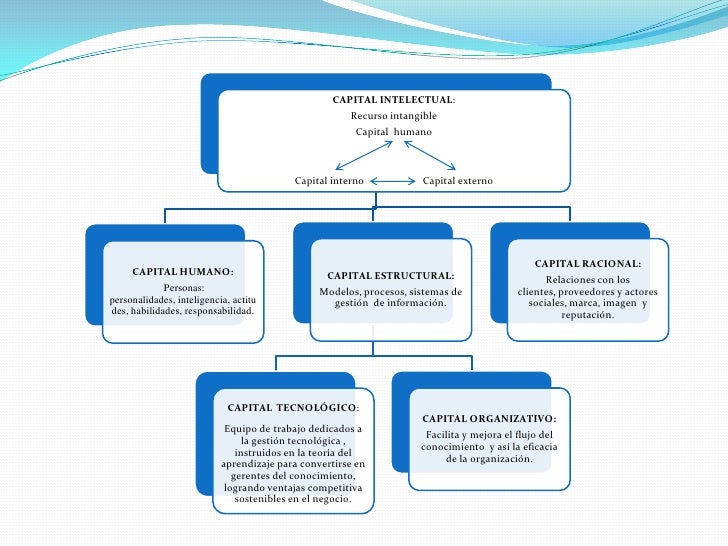 CAPITAL INTELECTUAL:
Recurso intangible
Capital humano

Capital interno
Capital externo

CAPITAL HUMANO:
Personas:
personalidades, inteligencia, actitudes, habilidades, responsabilidad.

CAPITAL ESTRUCTURAL:
Modelos, procesos, sistemas de gestión de información.

CAPITAL RACIONAL:
Relaciones con los clientes, proveedores y actores sociales, marca, imagen y reputación.

CAPITAL TECNOLÓGICO:
Equipo de trabajo dedicados a la gestión tecnológica , instruidos en la teoría del aprendizaje para convertirse en gerentes del conocimiento, logrando ventajas competitiva sostenibles en el negocio.

CAPITAL ORGANIZATIVO:
Facilita y mejora el flujo del conocimiento y así la eficacia de la organización.